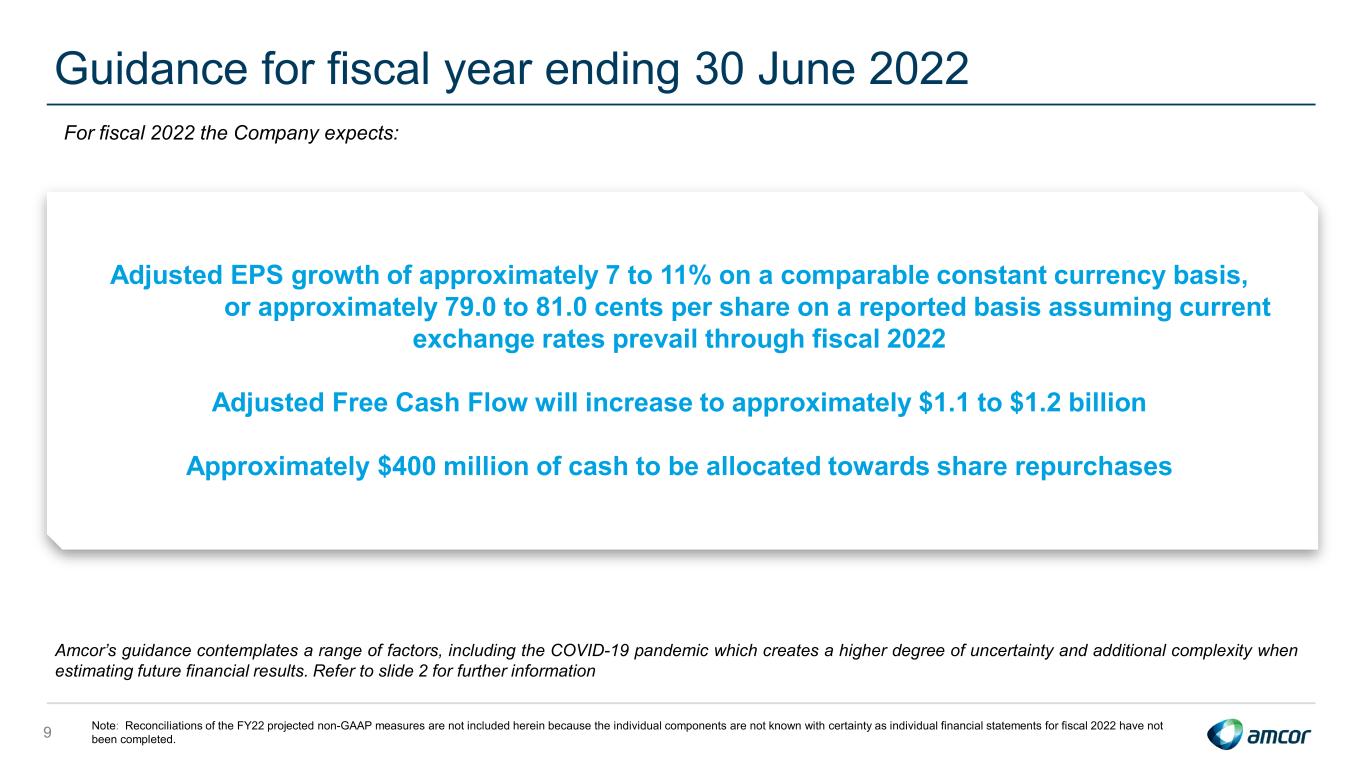 Guidance for fiscal year ending 30 June 2022

For fiscal 2022 the Company expects:

Adjusted EPS growth of approximately 7 to 11% on a comparable constant currency basis, or approximately 79.0 to 81.0 cents per share on a reported basis assuming current exchange rates prevail through fiscal 2022

Adjusted Free Cash Flow will increase to approximately $1.1 to $1.2 billion

Approximately $400 million of cash to be allocated towards share repurchases

Amcor's guidance contemplates a range of factors, including the COVID-19 pandemic which creates a higher degree of uncertainty and additional complexity when estimating future financial results. Refer to slide 2 for further information

9

Note: Reconciliations of the FY22 projected non-GAAP measures are not included herein because the individual components are not known with certainty as individual financial statements for fiscal 2022 have not been completed.

amcor